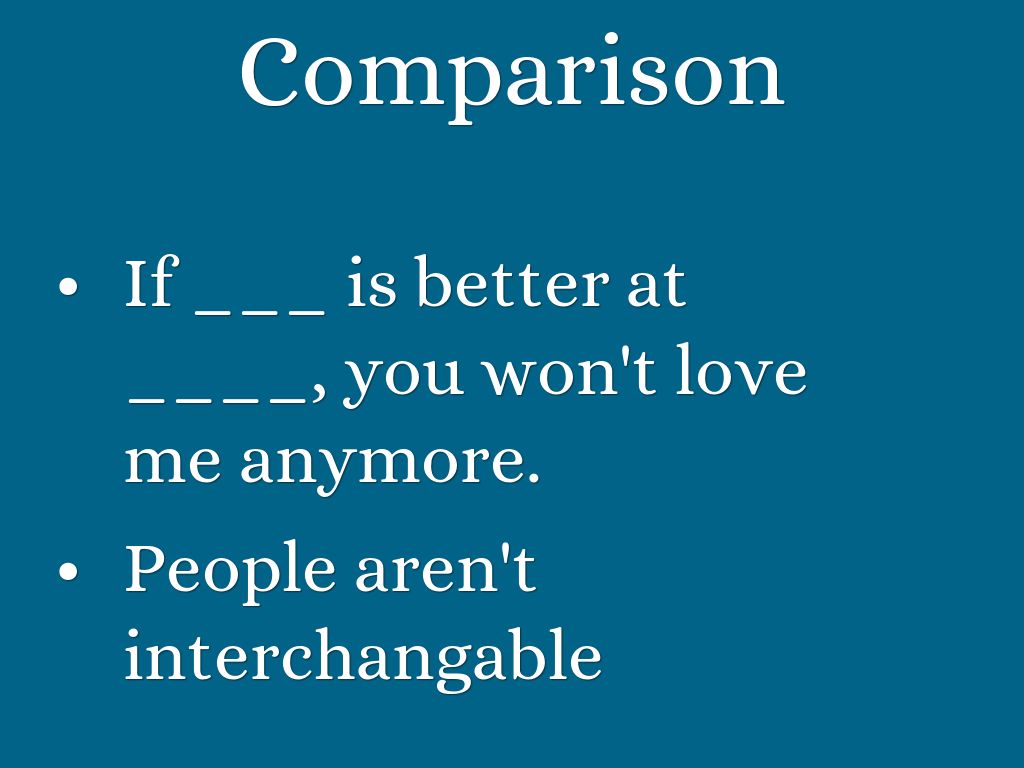 Comparison

• If _ _ _ is better at _ _ _ _, you won't love me anymore.

• People aren't interchangable